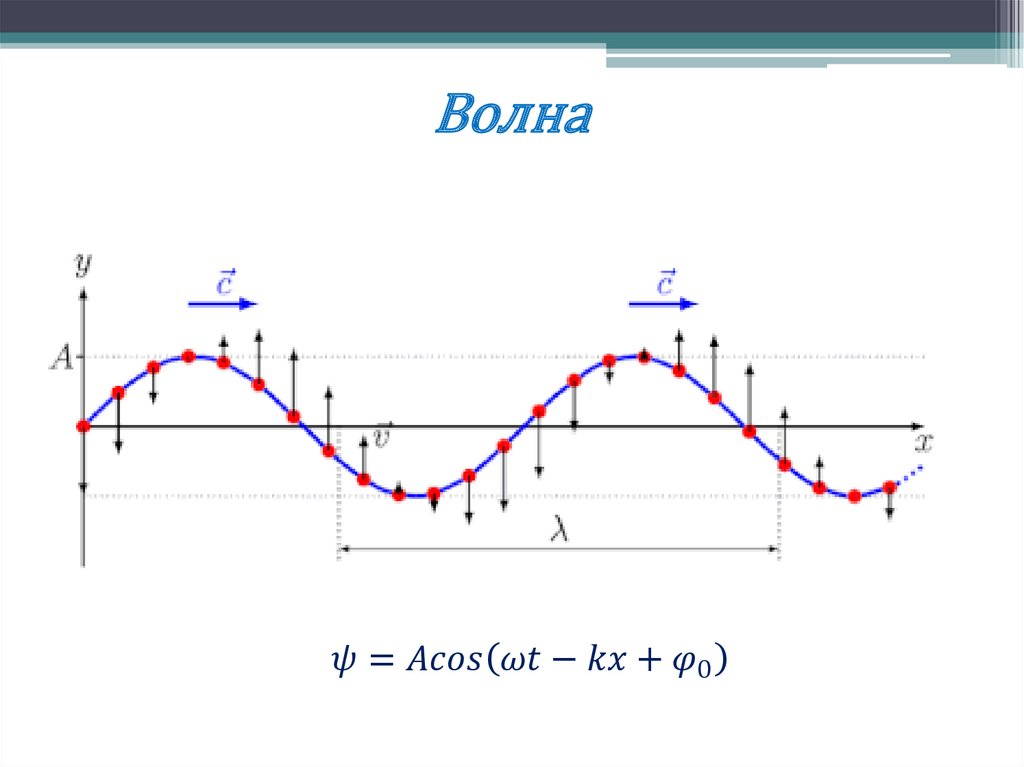 Волна

$y$

$\vec{c}$

$\vec{c}$

$A$

$\vec{v}$

$x$

$\lambda$

$\psi = Acos(\omega t - kx + \varphi_0)$